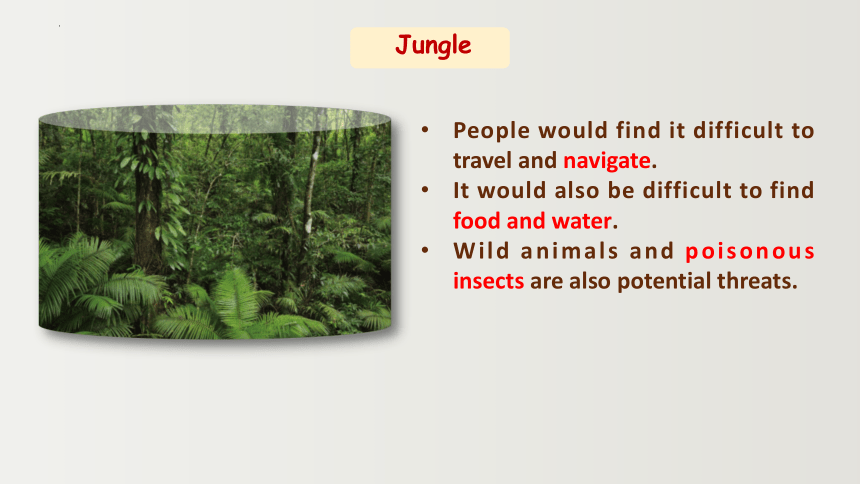 Jungle

• People would find it difficult to travel and navigate.
• It would also be difficult to find food and water.
• Wild animals and poisonous insects are also potential threats.